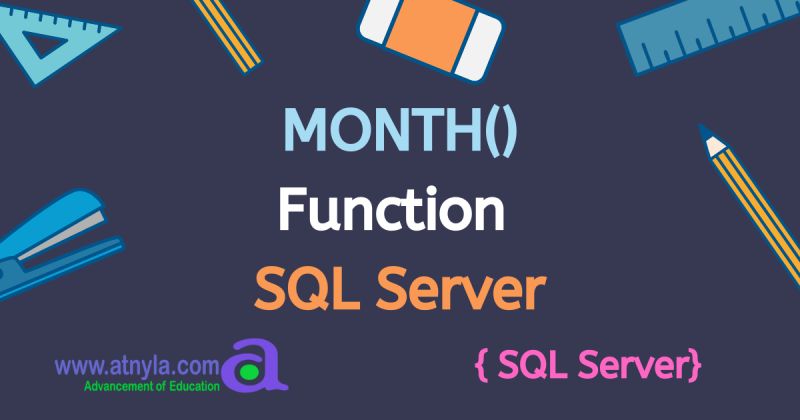 MONTH()
Function
SQL Server

www.atnyla.com
Advancement of Education

{ SQL Server}